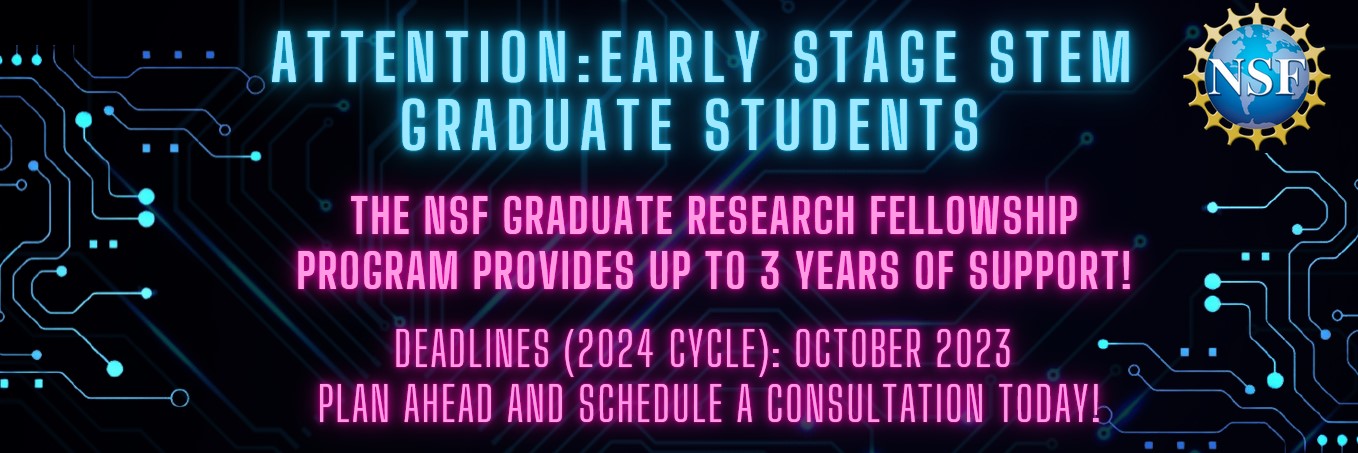 ATTENTION:EARLY STAGE STEM GRADUATE STUDENTS

NSF

THE NSF GRADUATE RESEARCH FELLOWSHIP PROGRAM PROVIDES UP TO 3 YEARS OF SUPPORT!

DEADLINES (2024 CYCLE): OCTOBER 2023
PLAN AHEAD AND SCHEDULE A CONSULTATION TODAY!